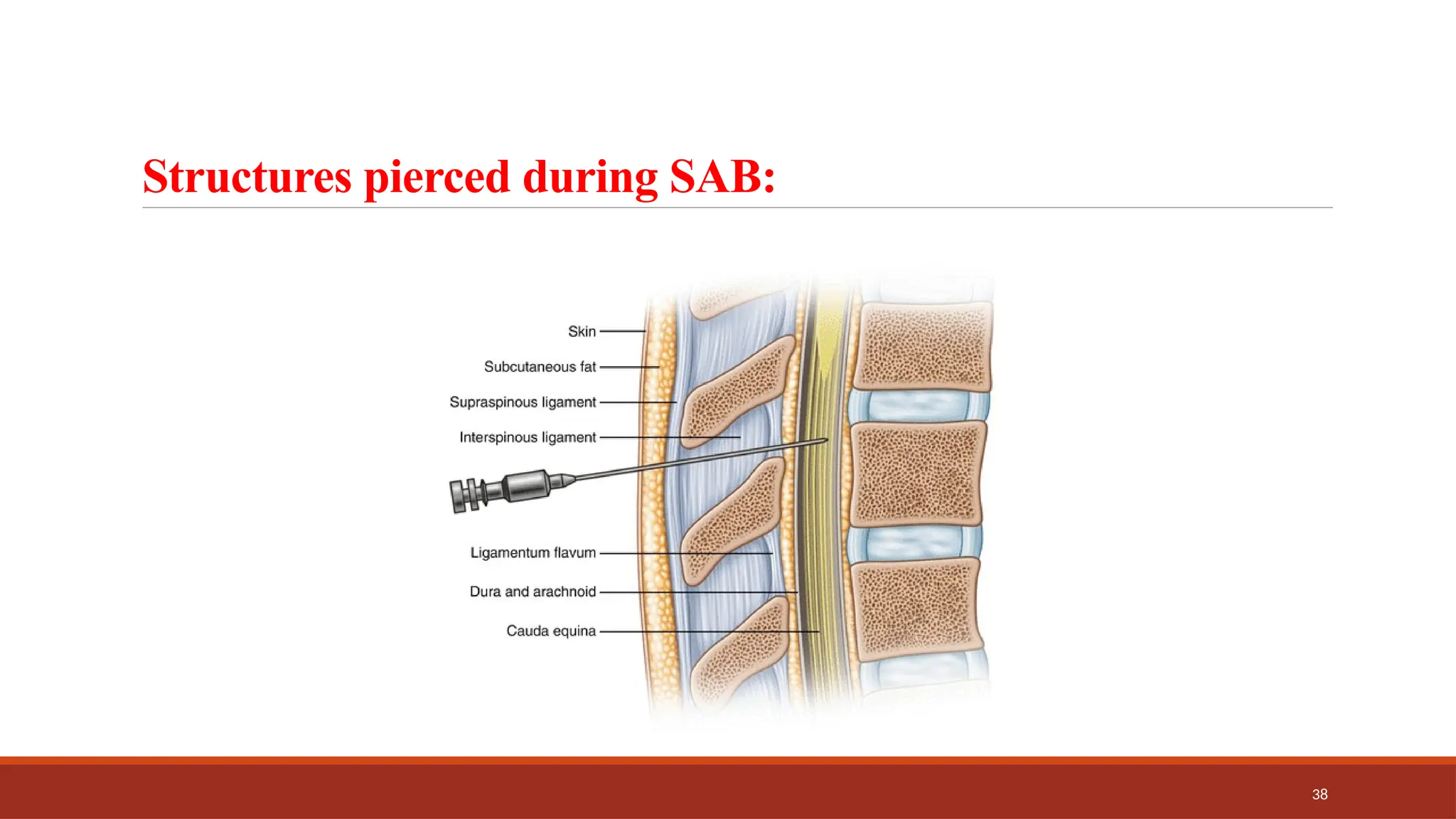 Structures pierced during SAB:

Skin
Subcutaneous fat
Supraspinous ligament
Interspinous ligament
Ligamentum flavum
Dura and arachnoid
Cauda equina

38